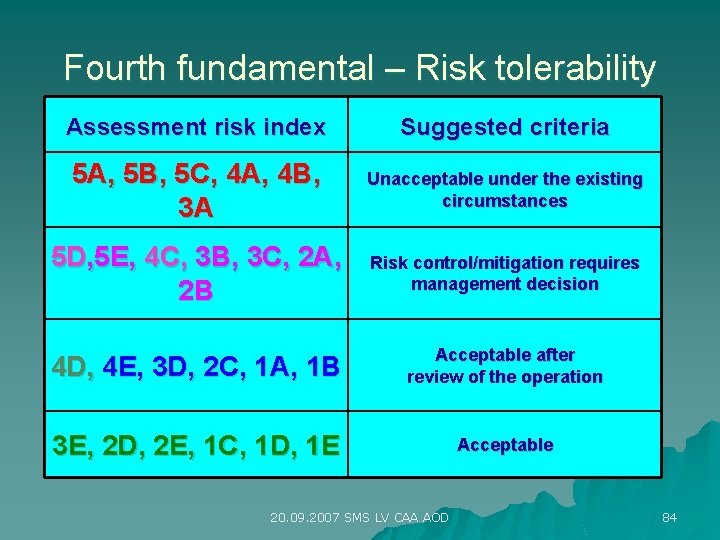 Fourth fundamental – Risk tolerability

| Assessment risk index | Suggested criteria |
|---|---|
| 5A, 5B, 5C, 4A, 4B, 3A | Unacceptable under the existing circumstances |
| 5D,5E, 4C, 3B, 3C, 2A, 2B | Risk control/mitigation requires management decision |
| 4D, 4E, 3D, 2C, 1A, 1B | Acceptable after review of the operation |
| 3E, 2D, 2E, 1C, 1D, 1E | Acceptable |

20.09.2007 SMS LV CAA AOD

84